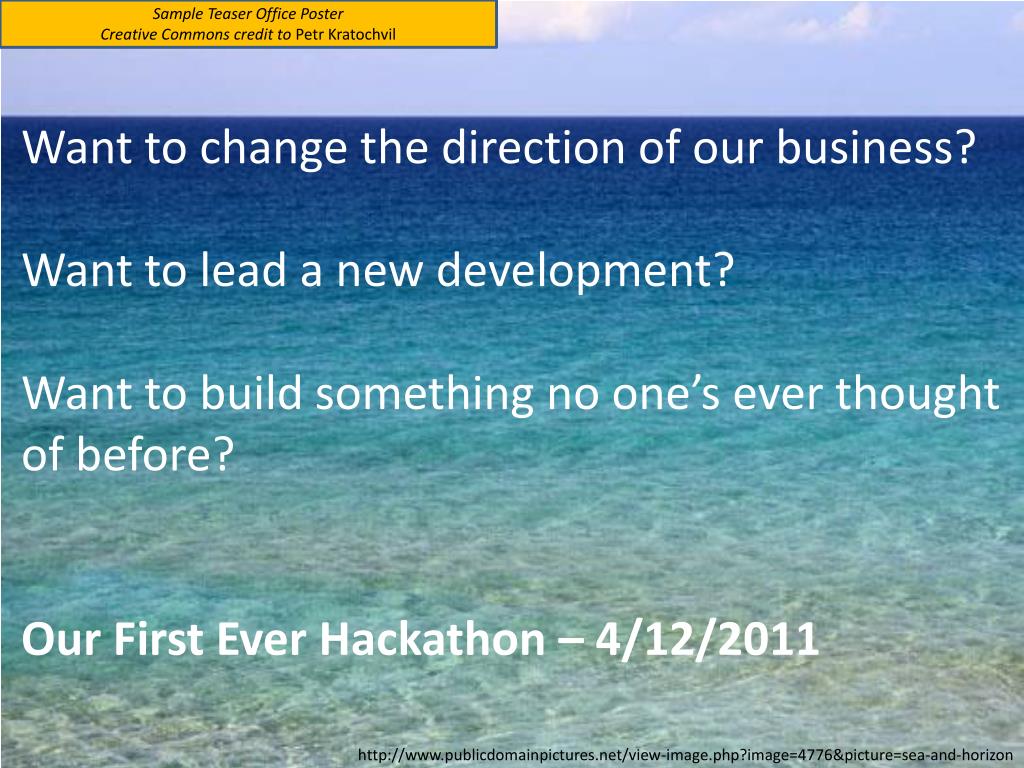 Sample Teaser Office Poster
Creative Commons credit to Petr Kratochvil

Want to change the direction of our business?

Want to lead a new development?

Want to build something no one's ever thought of before?

Our First Ever Hackathon – 4/12/2011

http://www.publicdomainpictures.net/view-image.php?image=4776&picture=sea-and-horizon